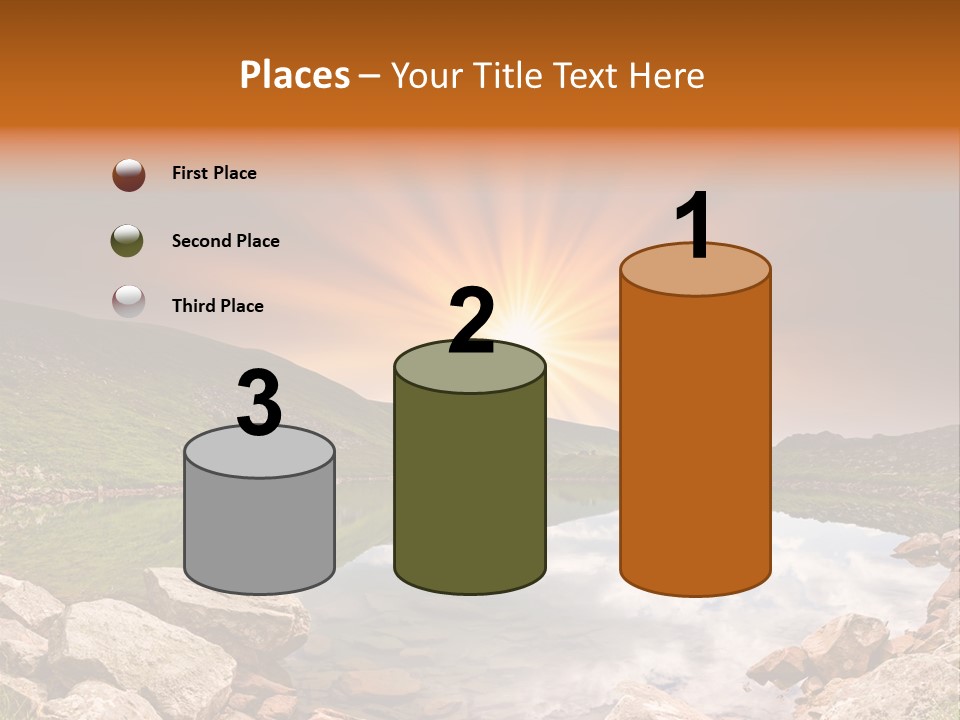 Places – Your Title Text Here

First Place

Second Place

Third Place

3

2

1